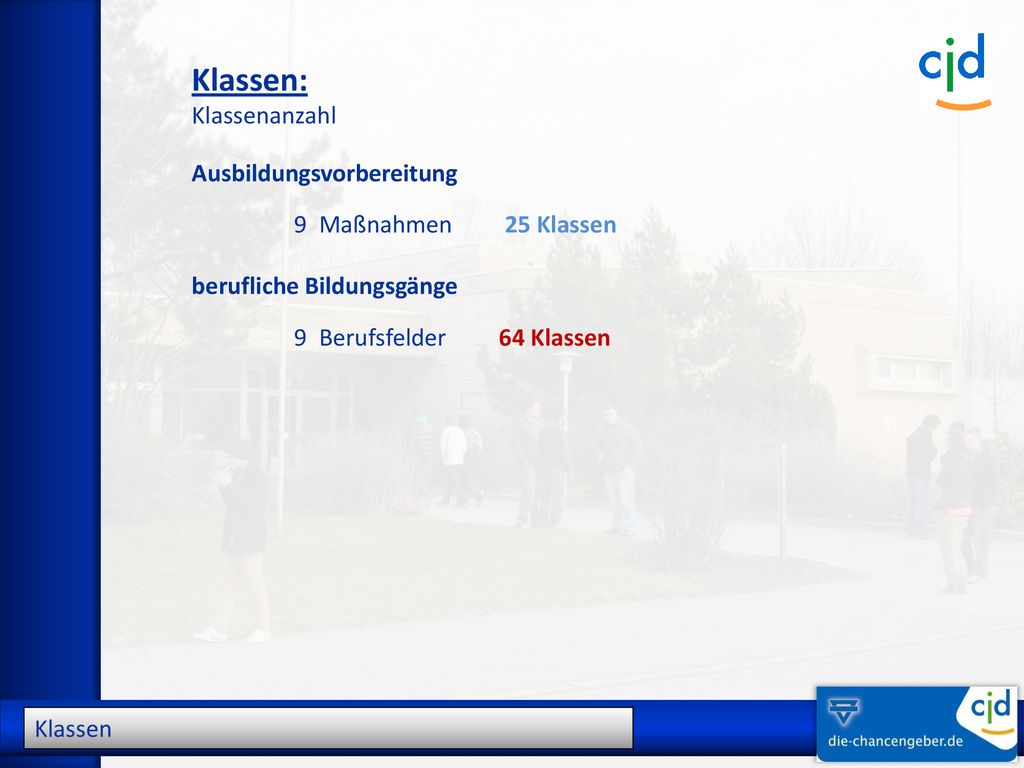 cjd

Klassen:
Klassenanzahl

Ausbildungsvorbereitung

9 Maßnahmen 25 Klassen

berufliche Bildungsgänge

9 Berufsfelder 64 Klassen

Klassen

cjd
die-chancengeber.de